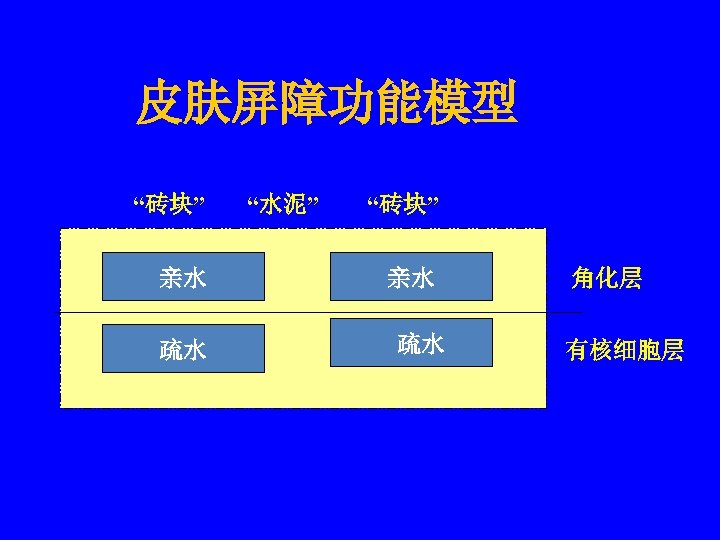 皮肤屏障功能模型

“砖块” “水泥” “砖块”

亲水 亲水 角化层

疏水 疏水 有核细胞层